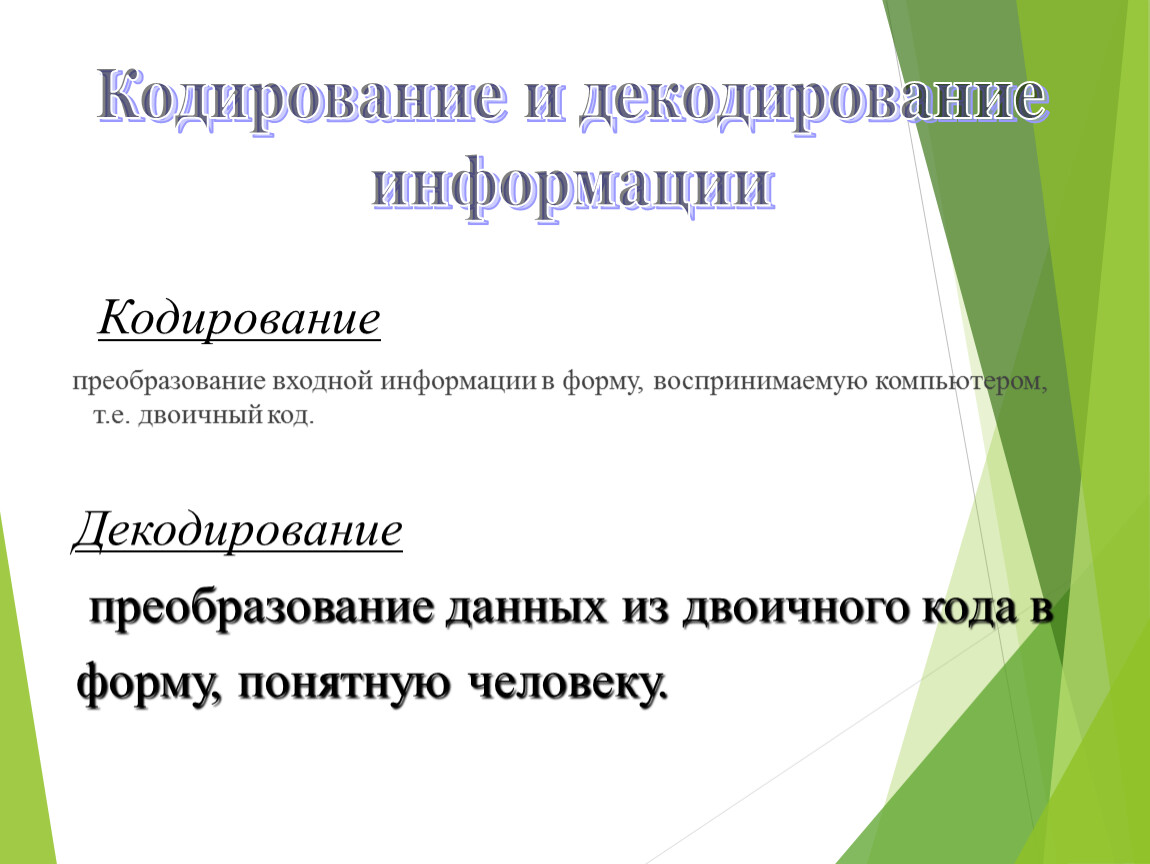 Кодирование и декодирование информации

Кодирование

преобразование входной информации в форму, воспринимаемую компьютером, т.е. двоичный код.

Декодирование

преобразование данных из двоичного кода в форму, понятную человеку.